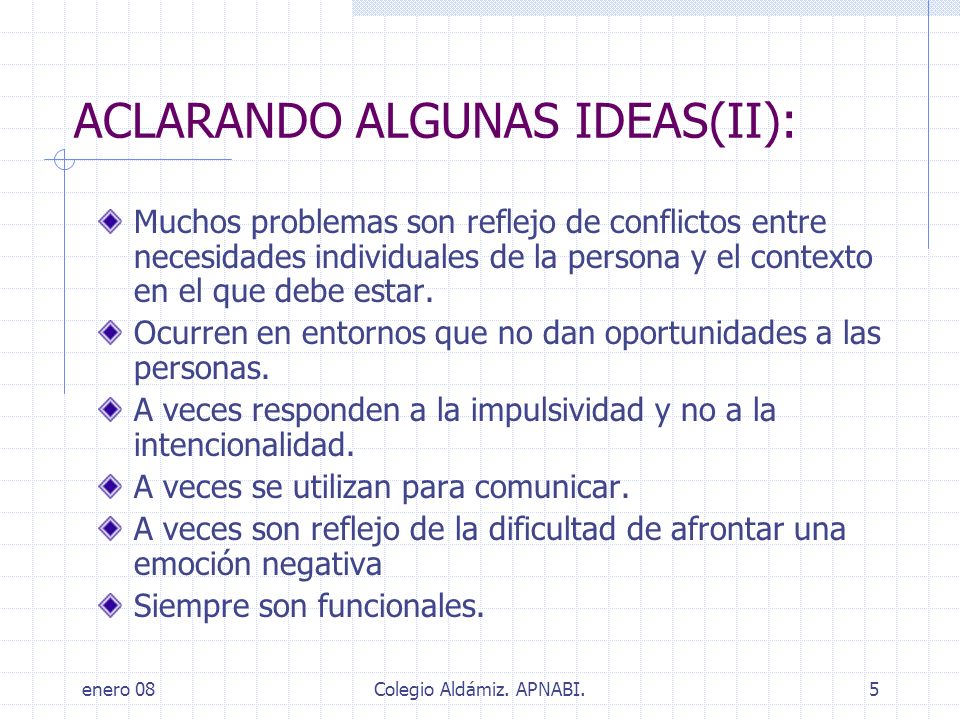 ACLARANDO ALGUNAS IDEAS(II):

Muchos problemas son reflejo de conflictos entre necesidades individuales de la persona y el contexto en el que debe estar.

Ocurren en entornos que no dan oportunidades a las personas.

A veces responden a la impulsividad y no a la intencionalidad.

A veces se utilizan para comunicar.

A veces son reflejo de la dificultad de afrontar una emoción negativa

Siempre son funcionales.

enero 08 Colegio Aldámiz. APNABI. 5